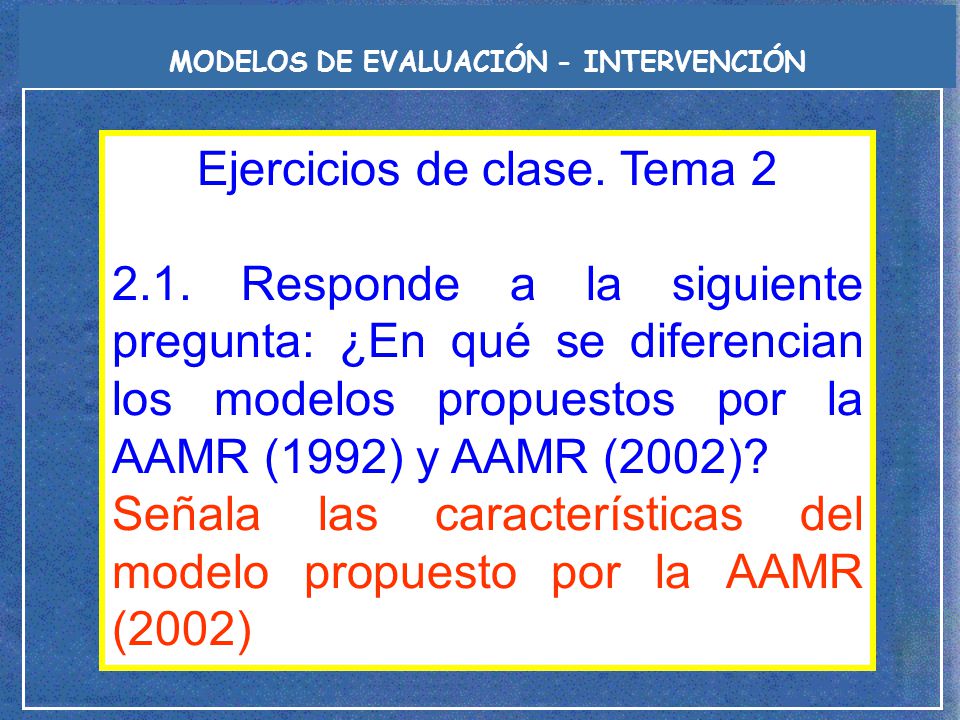 MODELOS DE EVALUACIÓN – INTERVENCIÓN

Ejercicios de clase. Tema 2

2.1. Responde a la siguiente pregunta: ¿En qué se diferencian los modelos propuestos por la AAMR (1992) y AAMR (2002)?
Señala las características del modelo propuesto por la AAMR (2002)